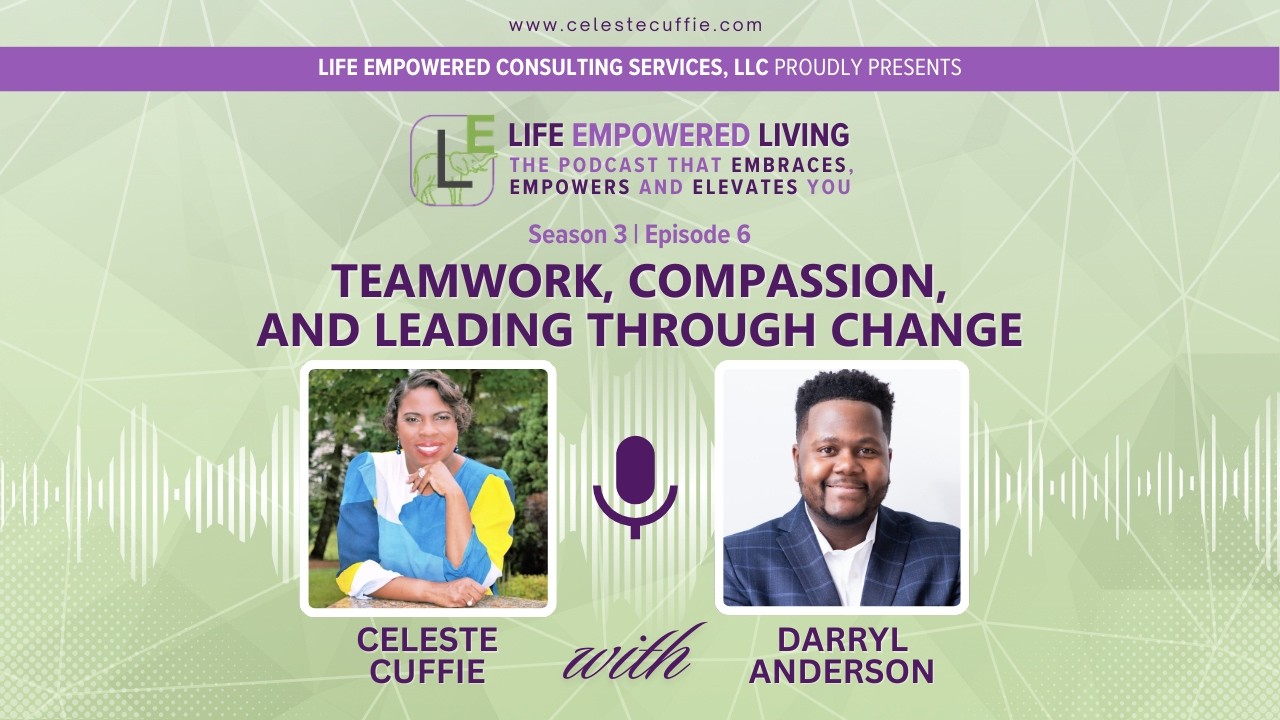 www.celestecuffie.com

LIFE EMPOWERED CONSULTING SERVICES, LLC PROUDLY PRESENTS

LE

LIFE EMPOWERED LIVING
THE PODCAST THAT EMBRACES, EMPOWERS AND ELEVATES YOU

Season 3 | Episode 6

TEAMWORK, COMPASSION, AND LEADING THROUGH CHANGE

CELESTE CUFFIE

with

DARRYL ANDERSON